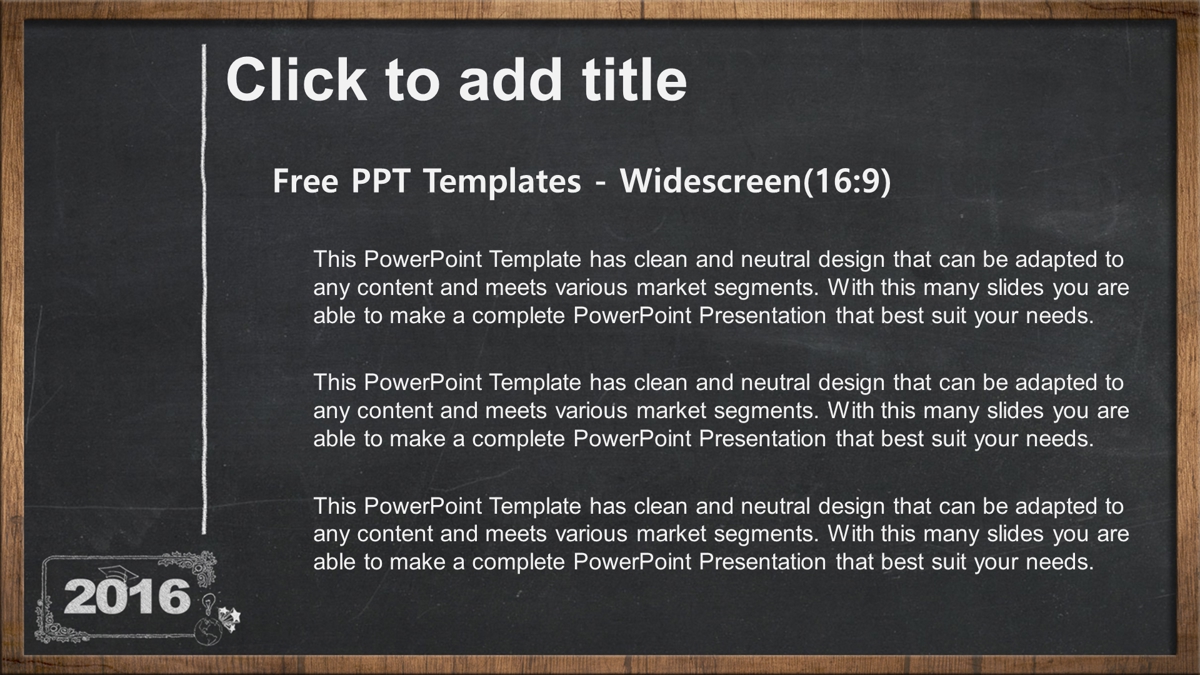 Click to add title

Free PPT Templates - Widescreen(16:9)

This PowerPoint Template has clean and neutral design that can be adapted to any content and meets various market segments. With this many slides you are able to make a complete PowerPoint Presentation that best suit your needs.

This PowerPoint Template has clean and neutral design that can be adapted to any content and meets various market segments. With this many slides you are able to make a complete PowerPoint Presentation that best suit your needs.

This PowerPoint Template has clean and neutral design that can be adapted to any content and meets various market segments. With this many slides you are able to make a complete PowerPoint Presentation that best suit your needs.

2016